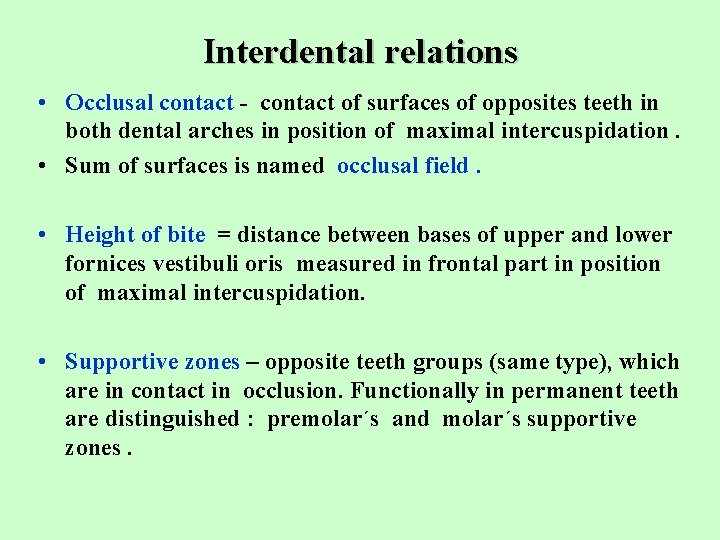 Interdental relations

• Occlusal contact - contact of surfaces of opposites teeth in both dental arches in position of maximal intercuspidation .

• Sum of surfaces is named occlusal field .

• Height of bite = distance between bases of upper and lower fornices vestibuli oris measured in frontal part in position of maximal intercuspidation.

• Supportive zones – opposite teeth groups (same type), which are in contact in occlusion. Functionally in permanent teeth are distinguished : premolar´s and molar´s supportive zones .